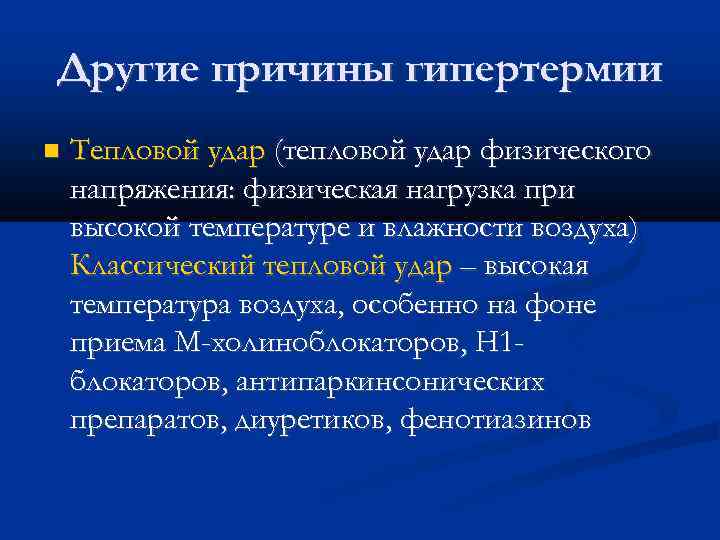 Другие причины гипертермии

Тепловой удар (тепловой удар физического напряжения: физическая нагрузка при высокой температуре и влажности воздуха) Классический тепловой удар – высокая температура воздуха, особенно на фоне приема М-холиноблокаторов, Н1-блокаторов, антипаркинсонических препаратов, диуретиков, фенотиазинов